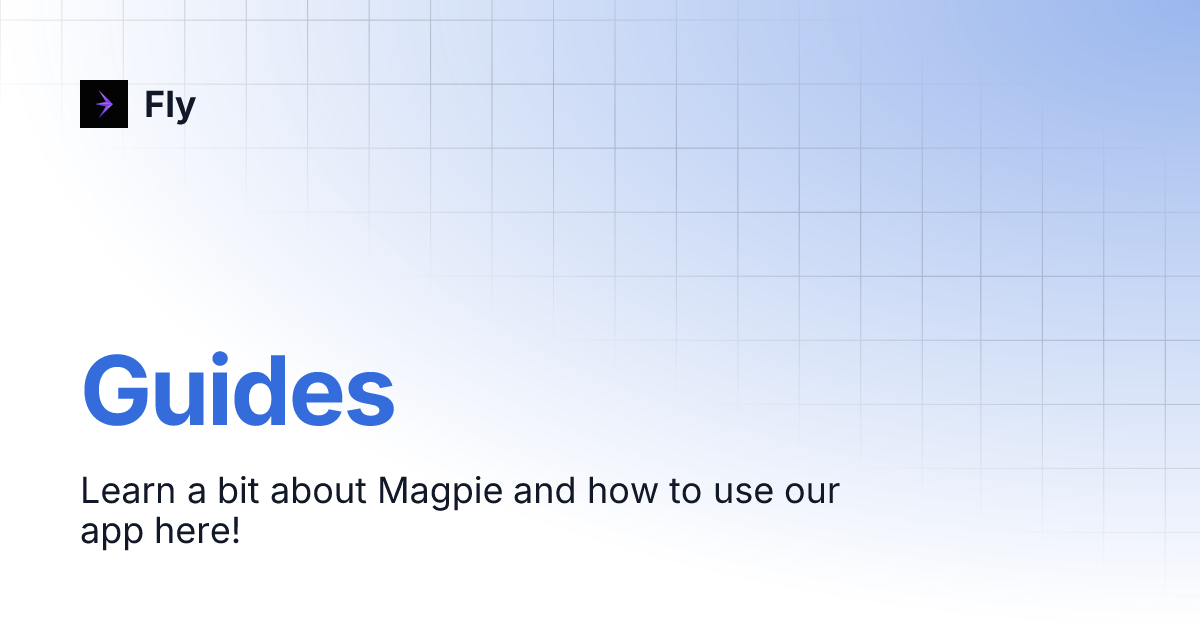 Fly

Guides

Learn a bit about Magpie and how to use our app here!